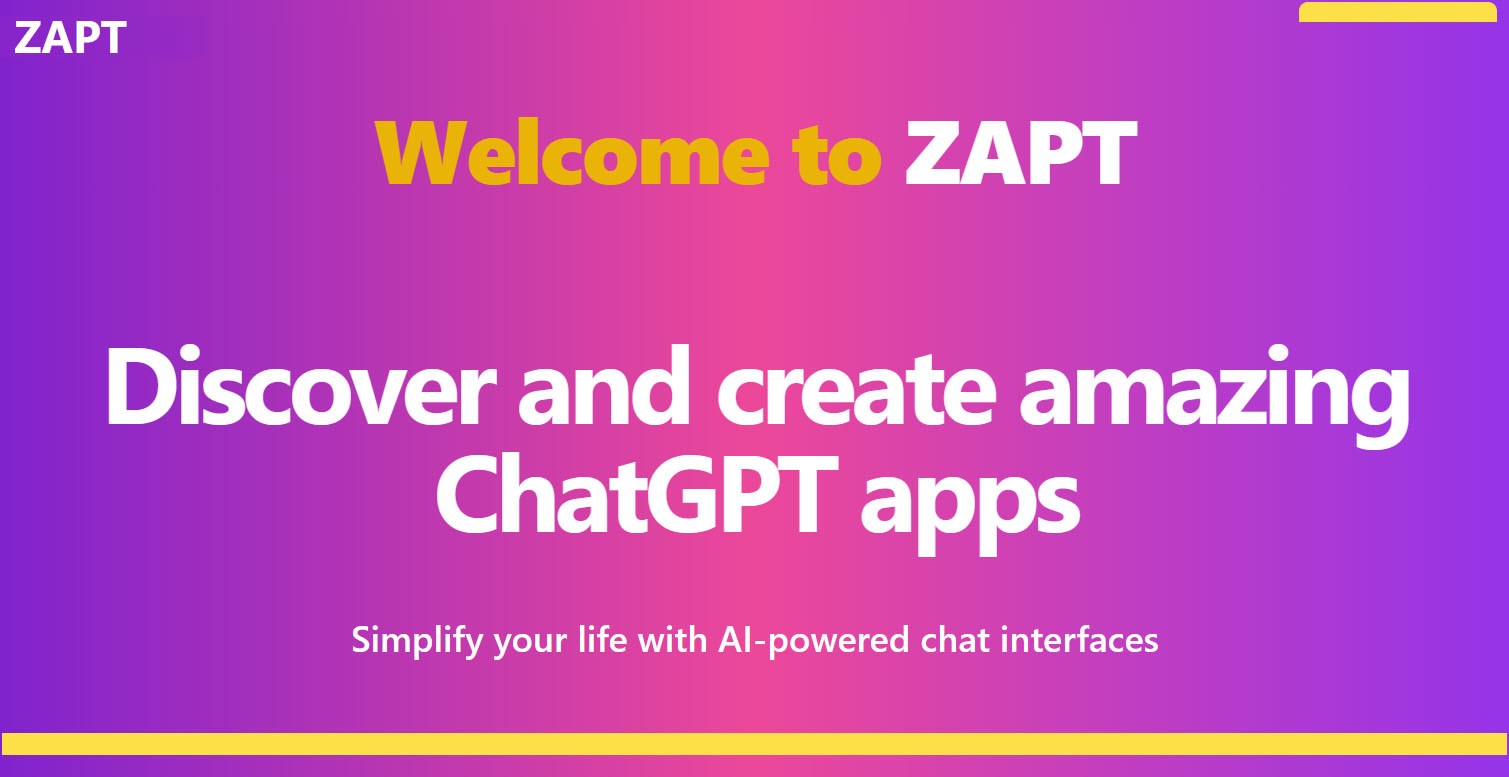 ZAPT

Welcome to ZAPT

Discover and create amazing ChatGPT apps

Simplify your life with AI-powered chat interfaces